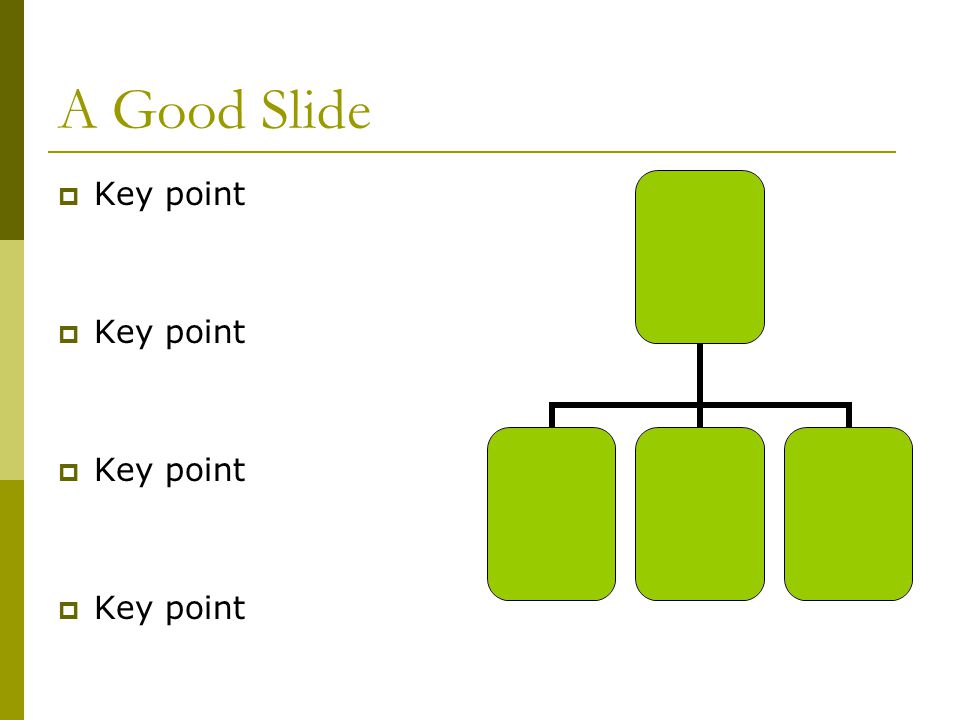 A Good Slide

Key point

Key point

Key point

Key point